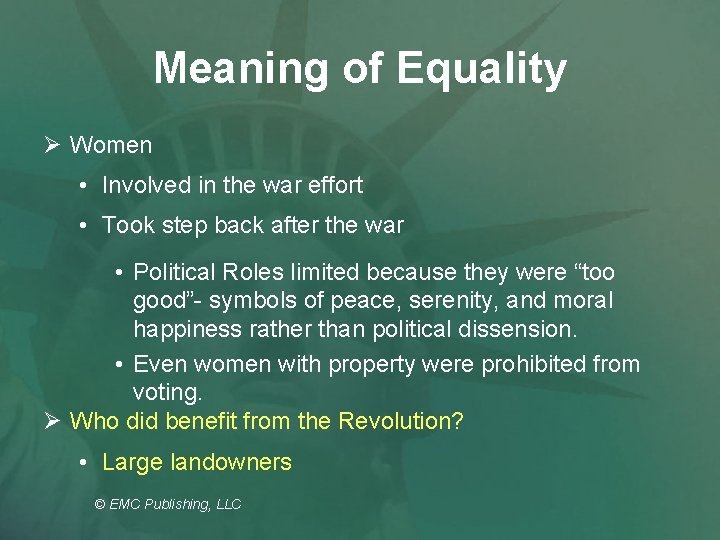 Meaning of Equality

➢ Women

• Involved in the war effort

• Took step back after the war

• Political Roles limited because they were “too good”- symbols of peace, serenity, and moral happiness rather than political dissension.

• Even women with property were prohibited from voting.

➢ Who did benefit from the Revolution?

• Large landowners

© EMC Publishing, LLC